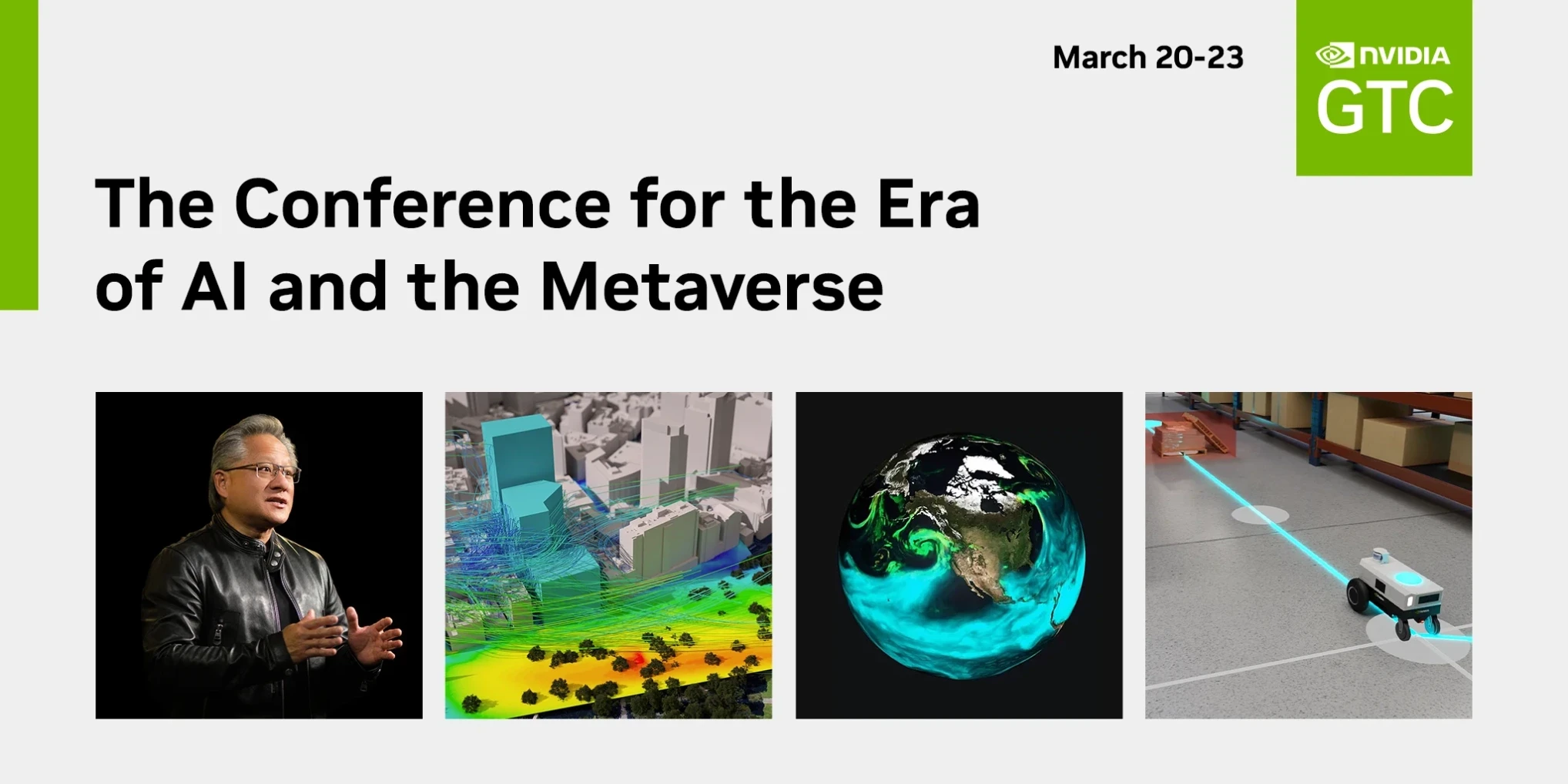 March 20-23

NVIDIA
GTC

The Conference for the Era of AI and the Metaverse